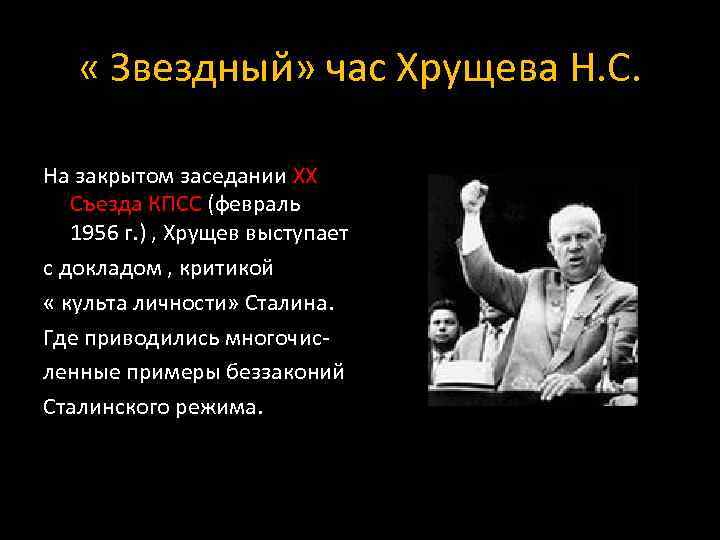 « Звездный» час Хрущева Н.С.

На закрытом заседании XX Съезда КПСС (февраль 1956 г.) , Хрущев выступает с докладом , критикой « культа личности» Сталина. Где приводились многочисленные примеры беззаконий Сталинского режима.